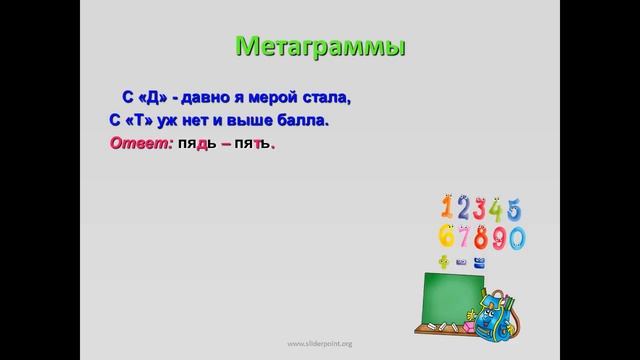 Метаграммы

С «Д» - давно я мерой стала,
С «Т» уж нет и выше балла.
Ответ: пядь – пять.

1 2 3 4 5
6 7 8 9 0

www.sliderpoint.org